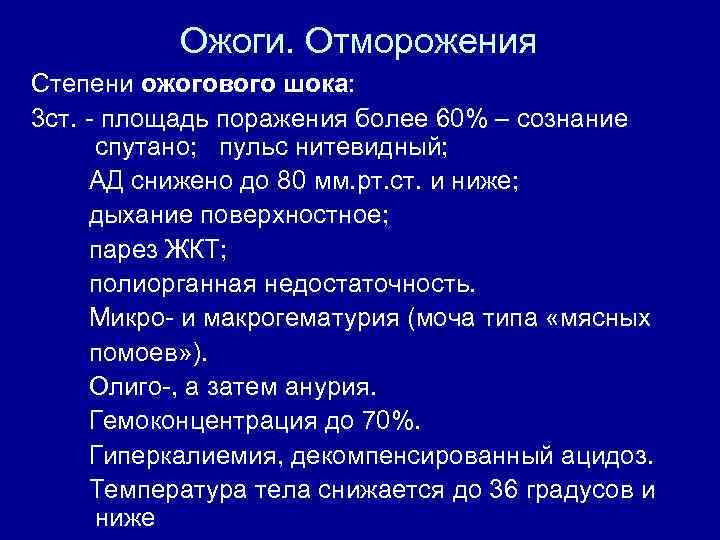 Ожоги. Отморожения

Степени ожогового шока:

3ст. - площадь поражения более 60% – сознание спутано; пульс нитевидный;

АД снижено до 80 мм.рт.ст. и ниже;

дыхание поверхностное;

парез ЖКТ;

полиорганная недостаточность.

Микро- и макрогематурия (моча типа «мясных помоев»).

Олиго-, а затем анурия.

Гемоконцентрация до 70%.

Гиперкалиемия, декомпенсированный ацидоз.

Температура тела снижается до 36 градусов и ниже